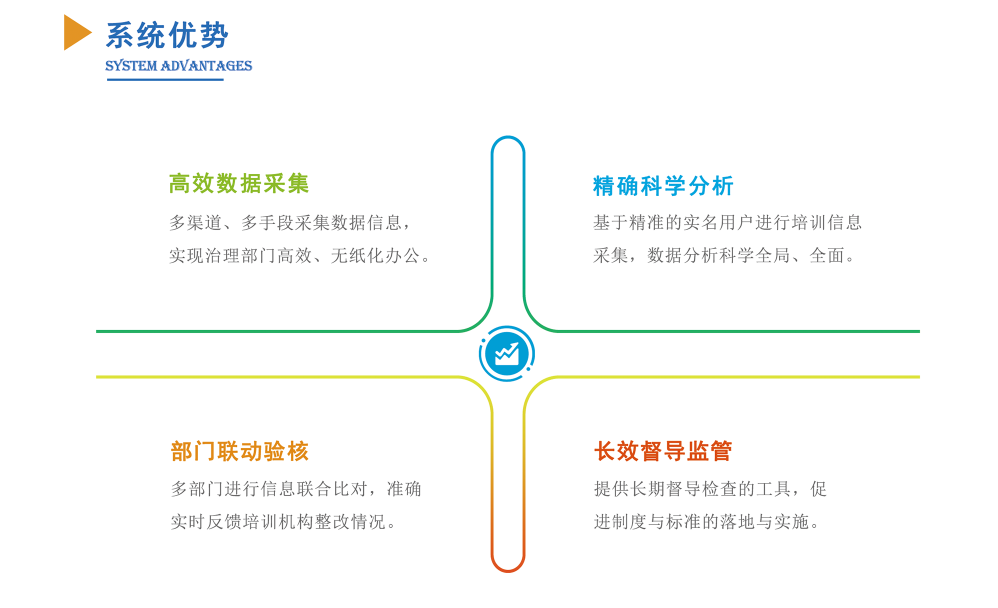 系统优势
SYSTEM ADVANTAGES

高效数据采集
多渠道、多手段采集数据信息，实现治理部门高效、无纸化办公。

精确科学分析
基于精准的实名用户进行培训信息采集，数据分析科学全局、全面。

部门联动验核
多部门进行信息联合比对，准确实时反馈培训机构整改情况。

长效督导监管
提供长期督导检查的工具，促进制度与标准的落地与实施。